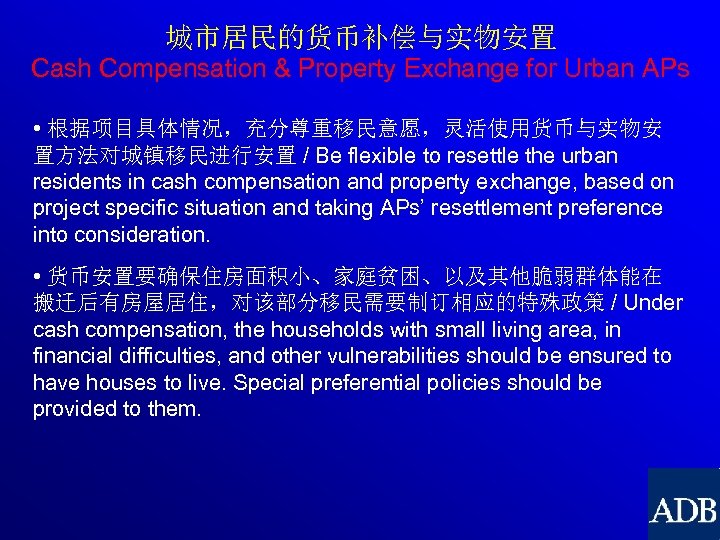 城市居民的货币补偿与实物安置
Cash Compensation & Property Exchange for Urban APs

• 根据项目具体情况，充分尊重移民意愿，灵活使用货币与实物安置方法对城镇移民进行安置 / Be flexible to resettle the urban residents in cash compensation and property exchange, based on project specific situation and taking APs' resettlement preference into consideration.

• 货币安置要确保住房面积小、家庭贫困、以及其他脆弱群体能在搬迁后有房屋居住，对该部分移民需要制订相应的特殊政策 / Under cash compensation, the households with small living area, in financial difficulties, and other vulnerabilities should be ensured to have houses to live. Special preferential policies should be provided to them.

ADB